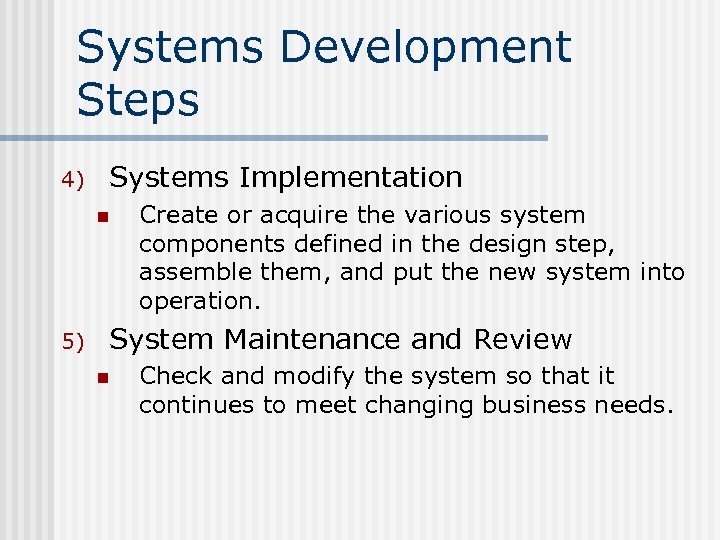 Systems Development Steps

4) Systems Implementation

- Create or acquire the various system components defined in the design step, assemble them, and put the new system into operation.

5) System Maintenance and Review

- Check and modify the system so that it continues to meet changing business needs.